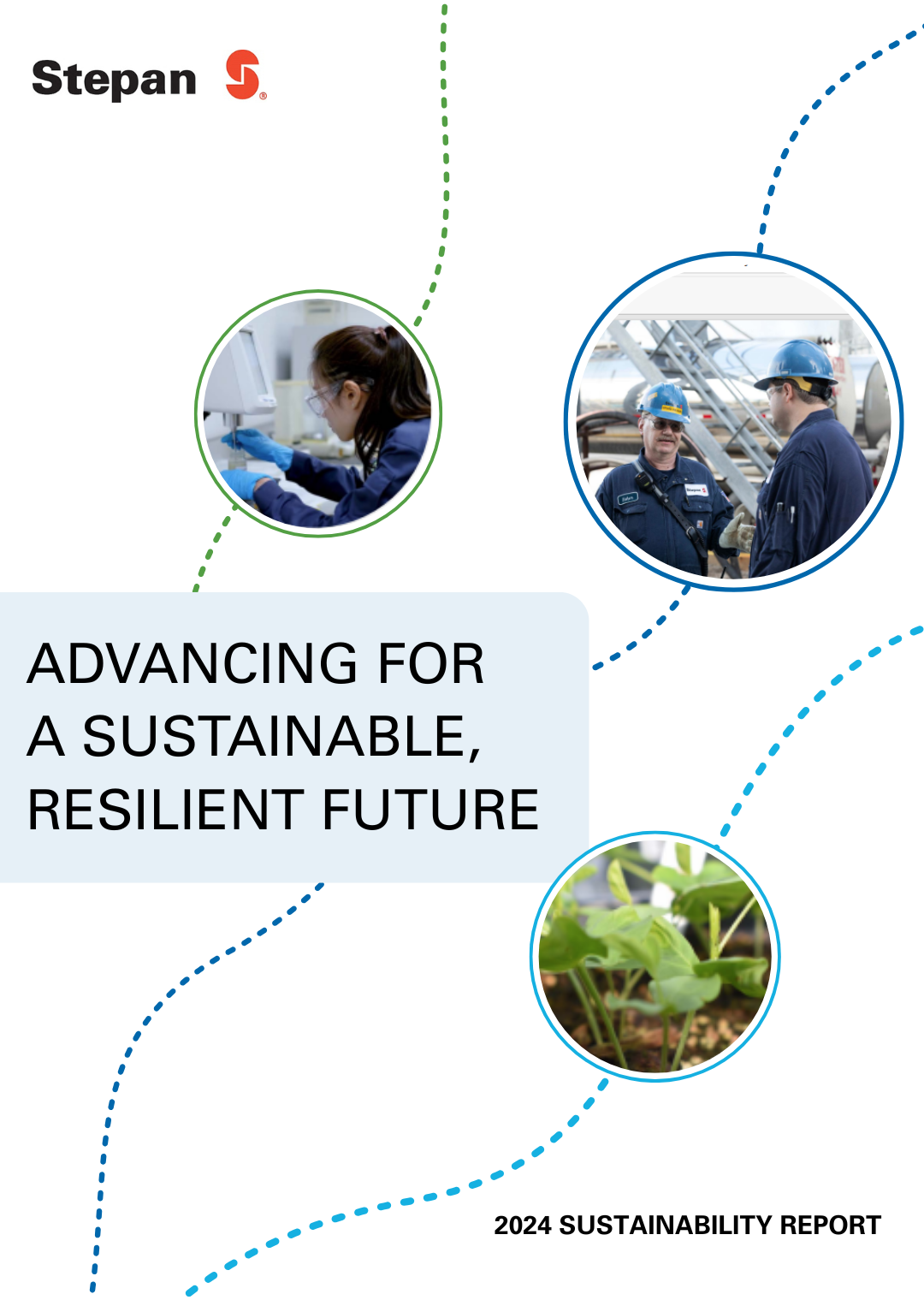 Stepan

ADVANCING FOR A SUSTAINABLE, RESILIENT FUTURE

2024 SUSTAINABILITY REPORT